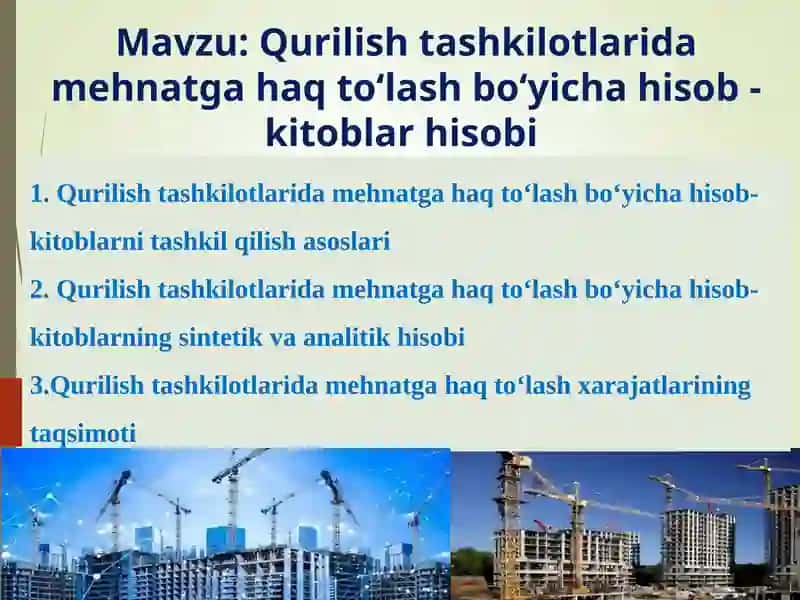 Mavzu: Qurilish tashkilotlarida mehnatga haq to‘lash bo‘yicha hisob - kitoblar hisobi

1. Qurilish tashkilotlarida mehnatga haq to‘lash bo‘yicha hisob-kitoblarni tashkil qilish asoslari

2. Qurilish tashkilotlarida mehnatga haq to‘lash bo‘yicha hisob-kitoblarning sintetik va analitik hisobi

3.Qurilish tashkilotlarida mehnatga haq to‘lash xarajatlarining taqsimoti